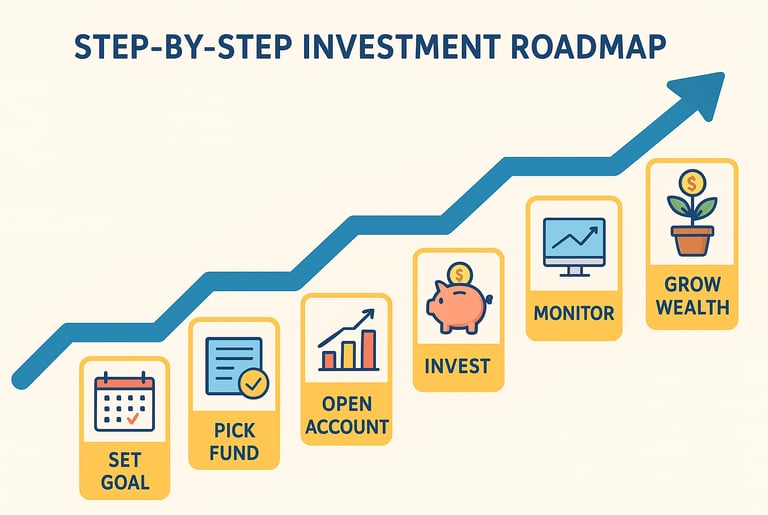 STEP-BY-STEP INVESTMENT ROADMAP

SET GOAL

PICK FUND

OPEN ACCOUNT

$ INVEST

MONITOR

$ GROW WEALTH